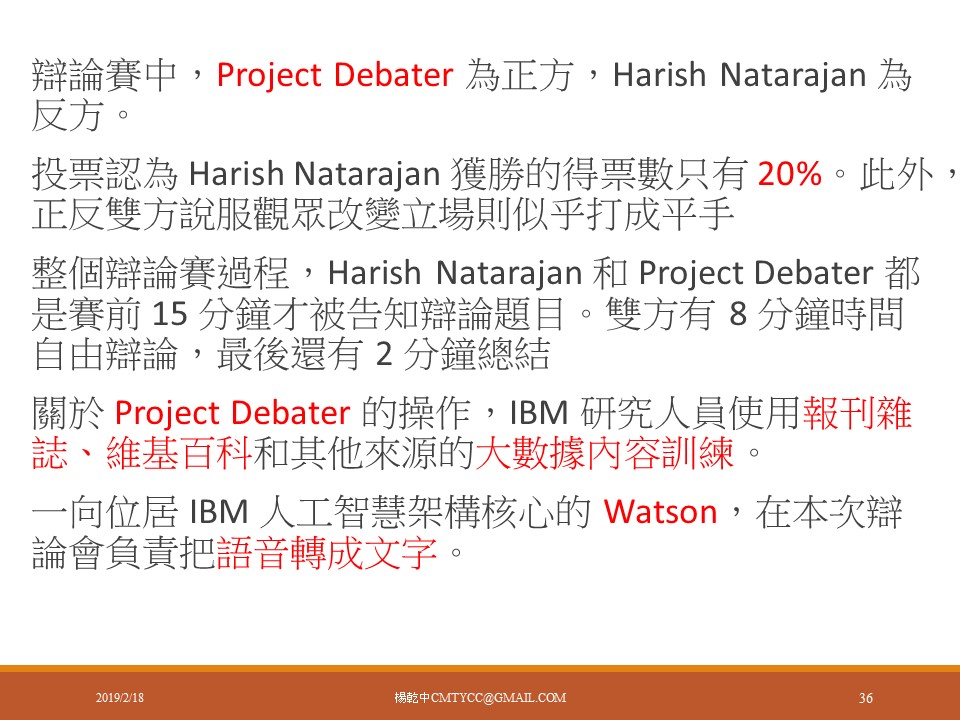 辯論賽中，Project Debater 為正方，Harish Natarajan 為反方。

投票認為 Harish Natarajan 獲勝的得票數只有 20%。此外，正反雙方說服觀眾改變立場則似乎打成平手

整個辯論賽過程，Harish Natarajan 和 Project Debater 都是賽前 15 分鐘才被告知辯論題目。雙方有 8 分鐘時間自由辯論，最後還有 2 分鐘總結

關於 Project Debater 的操作，IBM 研究人員使用報刊雜誌、維基百科和其他來源的大數據內容訓練。

一向位居 IBM 人工智慧架構核心的 Watson，在本次辯論會負責把語音轉成文字。

2019/2/18

楊乾中CMTYCC@GMAIL.COM

36